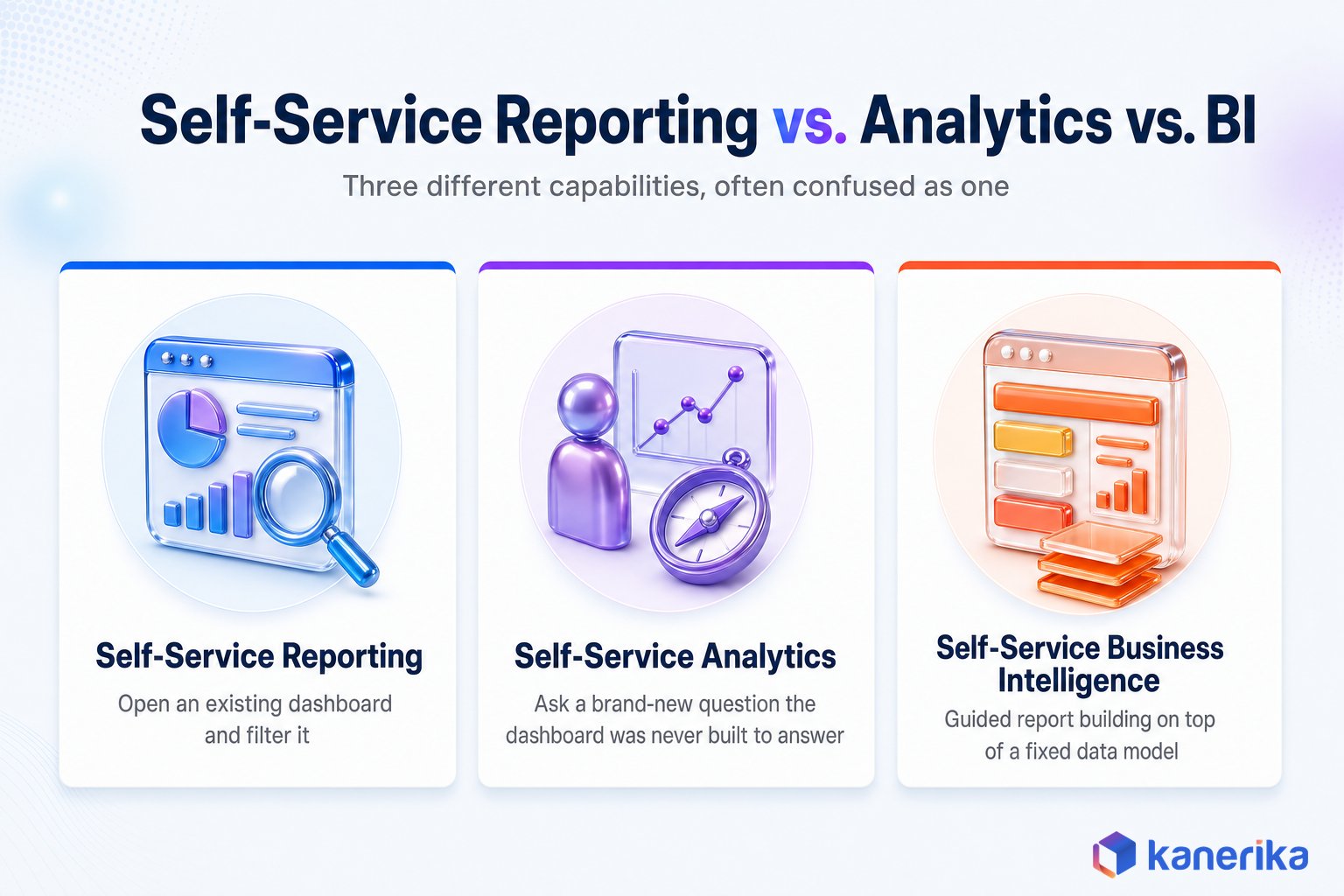 Self-Service Reporting vs. Analytics vs. BI

Three different capabilities, often confused as one

Self-Service Reporting

Open an existing dashboard and filter it

Self-Service Analytics

Ask a brand-new question the dashboard was never built to answer

Self-Service Business Intelligence

Guided report building on top of a fixed data model

kanerika